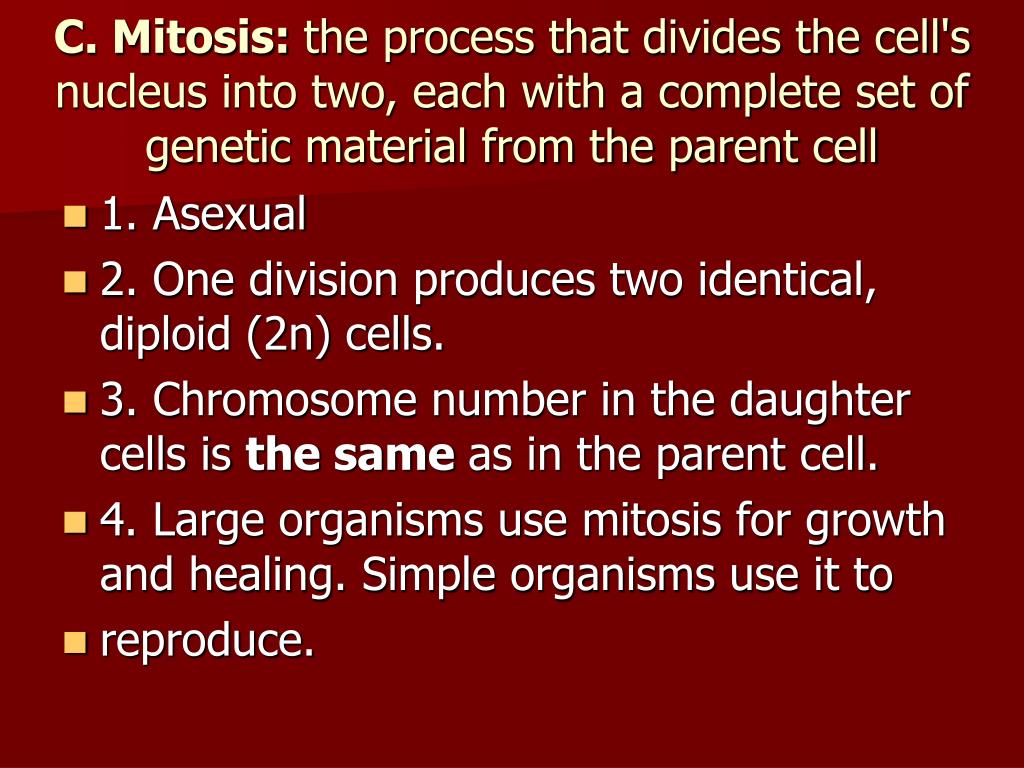 C. Mitosis: the process that divides the cell's nucleus into two, each with a complete set of genetic material from the parent cell

1. Asexual

2. One division produces two identical, diploid (2n) cells.

3. Chromosome number in the daughter cells is the same as in the parent cell.

4. Large organisms use mitosis for growth and healing. Simple organisms use it to

reproduce.